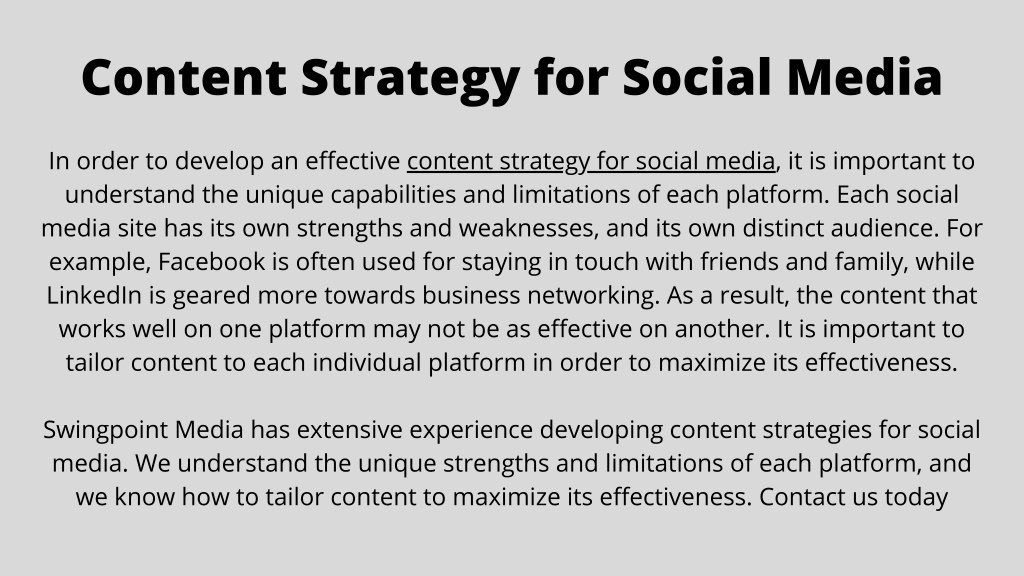 Content Strategy for Social Media

In order to develop an effective content strategy for social media, it is important to understand the unique capabilities and limitations of each platform. Each social media site has its own strengths and weaknesses, and its own distinct audience. For example, Facebook is often used for staying in touch with friends and family, while LinkedIn is geared more towards business networking. As a result, the content that works well on one platform may not be as effective on another. It is important to tailor content to each individual platform in order to maximize its effectiveness.

Swingpoint Media has extensive experience developing content strategies for social media. We understand the unique strengths and limitations of each platform, and we know how to tailor content to maximize its effectiveness. Contact us today